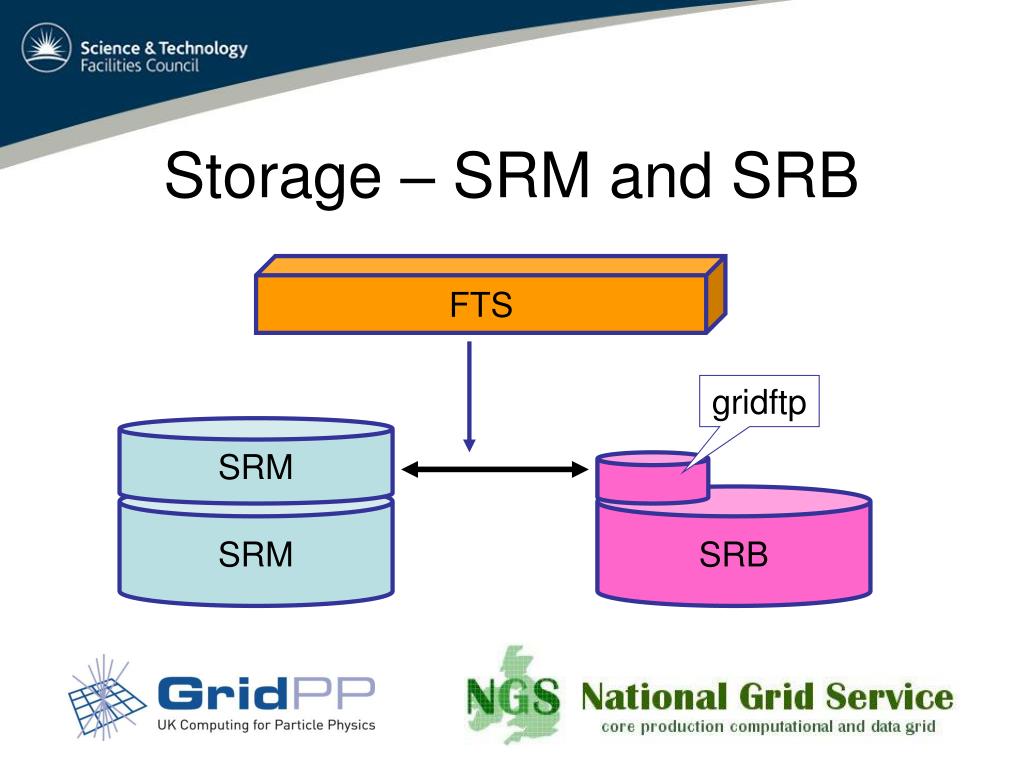 Science & Technology
Facilities Council

Storage – SRM and SRB

FTS

gridftp

SRM

SRM

SRB

GridPP
UK Computing for Particle Physics

NGS National Grid Service
core production computational and data grid